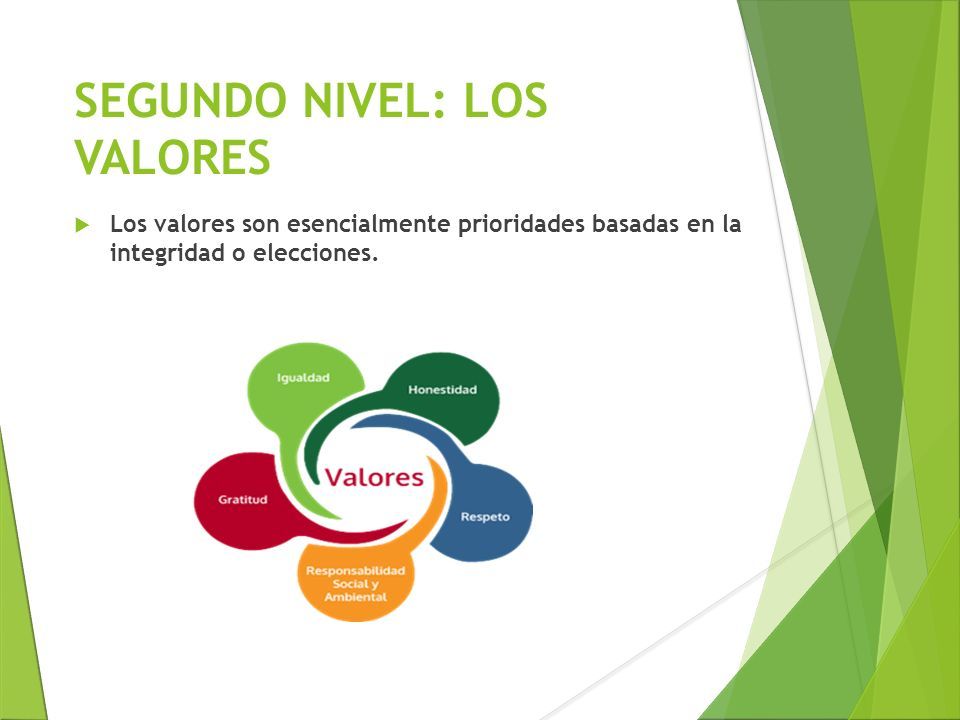 SEGUNDO NIVEL: LOS VALORES

Los valores son esencialmente prioridades basadas en la integridad o elecciones.

Igualdad
Honestidad
Valores
Gratitud
Respeto
Responsabilidad Social y Ambiental